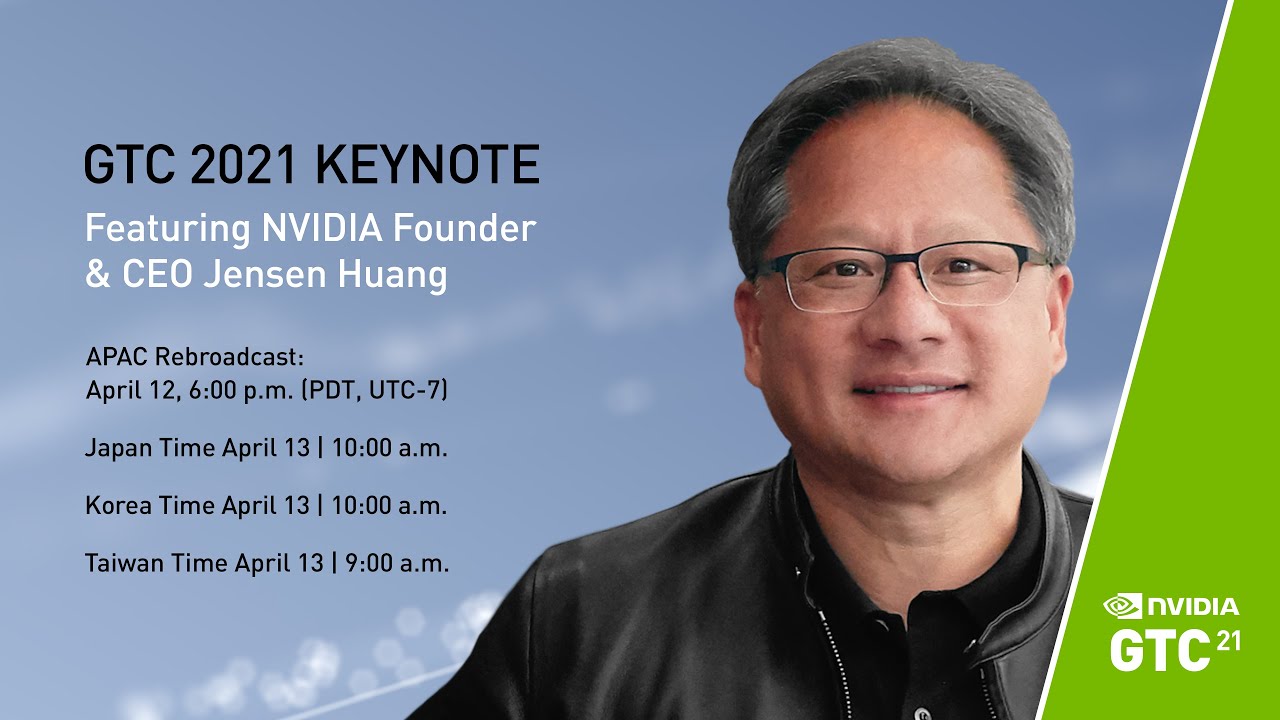 GTC 2021 KEYNOTE
Featuring NVIDIA Founder & CEO Jensen Huang

APAC Rebroadcast:
April 12, 6:00 p.m. (PDT, UTC-7)

Japan Time April 13 | 10:00 a.m.

Korea Time April 13 | 10:00 a.m.

Taiwan Time April 13 | 9:00 a.m.

NVIDIA
GTC 21